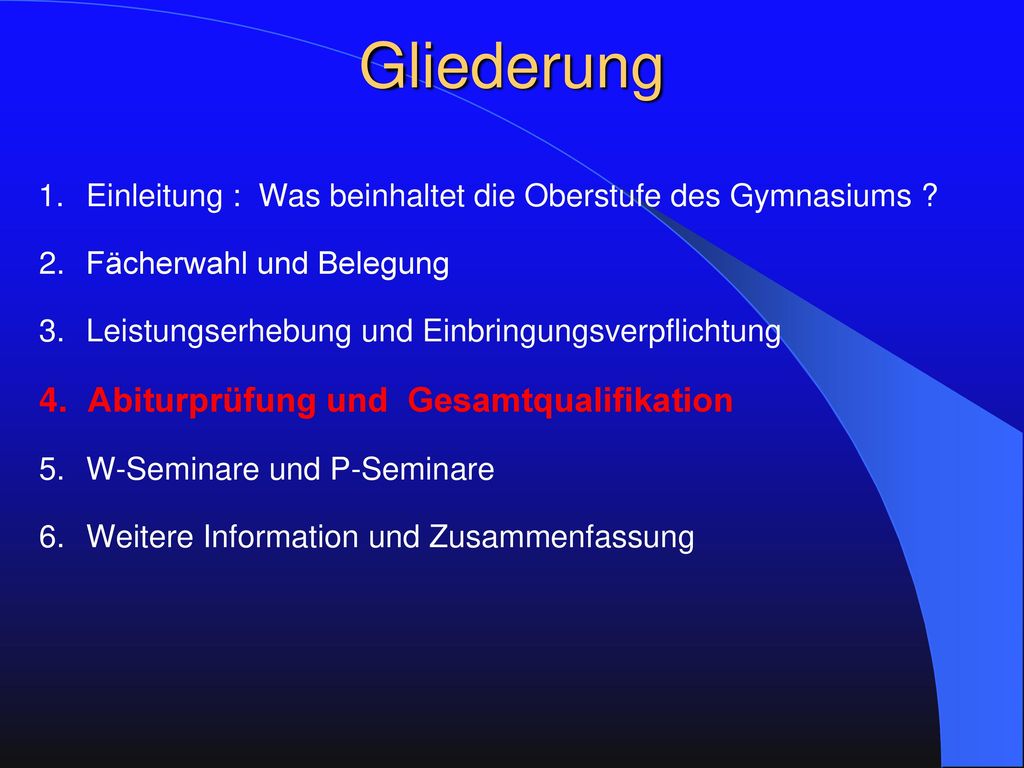 Gliederung

1. Einleitung : Was beinhaltet die Oberstufe des Gymnasiums ?
2. Fächerwahl und Belegung
3. Leistungserhebung und Einbringungsverpflichtung
4. Abiturprüfung und Gesamtqualifikation
5. W-Seminare und P-Seminare
6. Weitere Information und Zusammenfassung